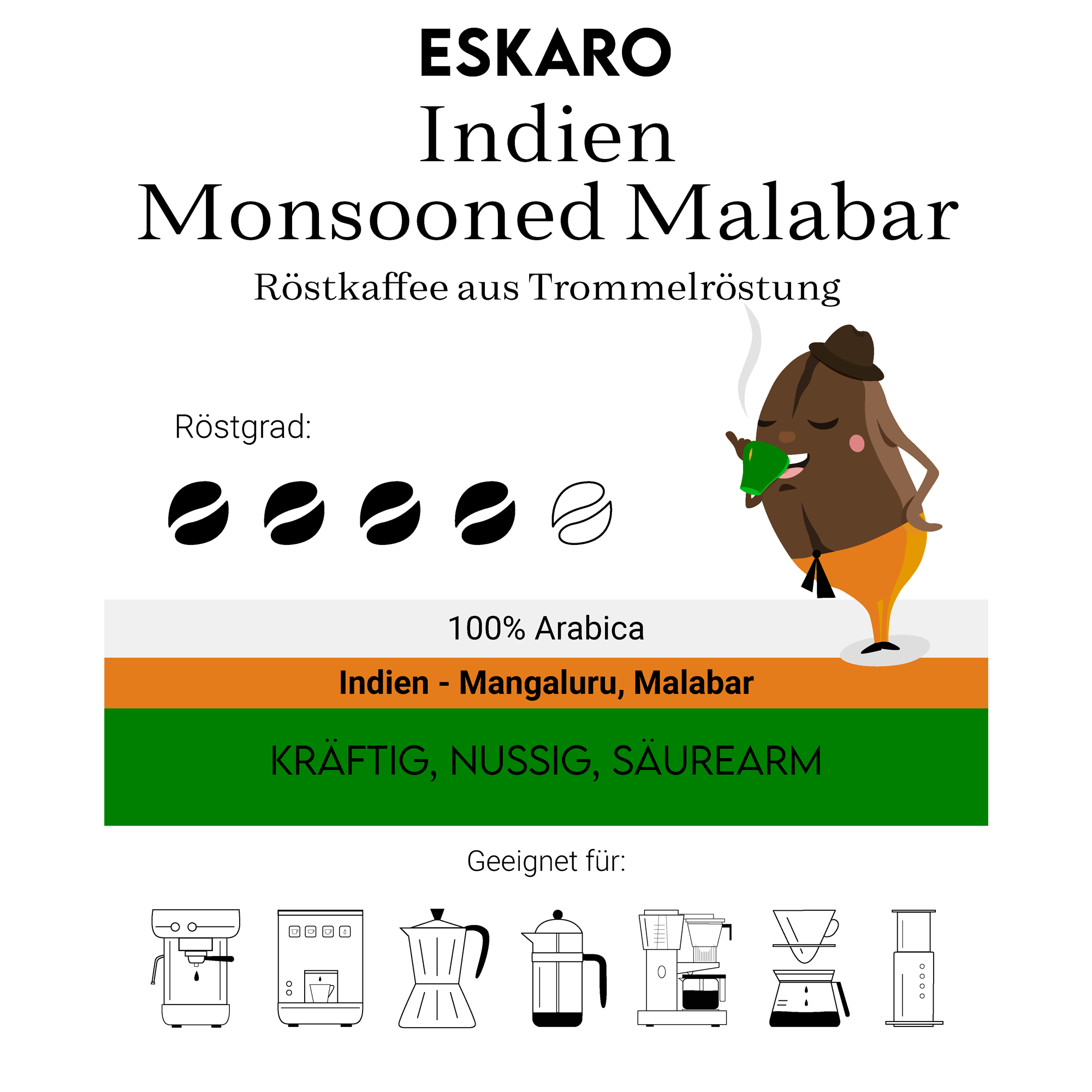 ESKARO
Indien
Monsooned Malabar
Röstkaffee aus Trommelröstung

Röstgrad:

100% Arabica

Indien - Mangaluru, Malabar

KRÄFTIG, NUSSIG, SÄUREARM

Geeignet für: